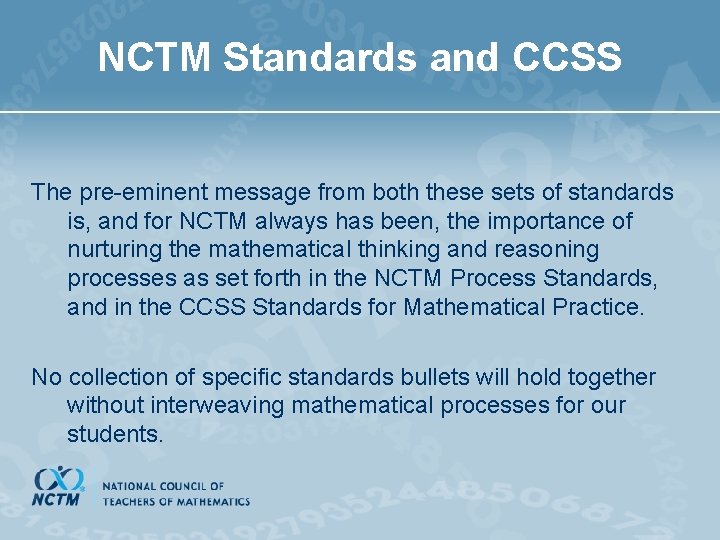 NCTM Standards and CCSS

The pre-eminent message from both these sets of standards is, and for NCTM always has been, the importance of nurturing the mathematical thinking and reasoning processes as set forth in the NCTM Process Standards, and in the CCSS Standards for Mathematical Practice.

No collection of specific standards bullets will hold together without interweaving mathematical processes for our students.

NCTM
NATIONAL COUNCIL OF TEACHERS OF MATHEMATICS